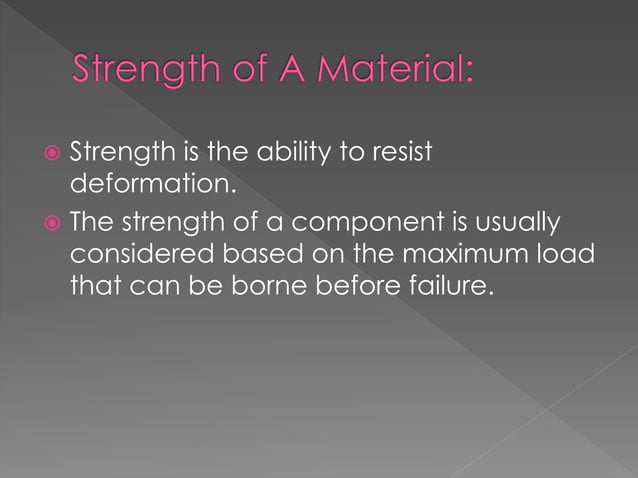 Strength of A Material:

Strength is the ability to resist deformation.

The strength of a component is usually considered based on the maximum load that can be borne before failure.